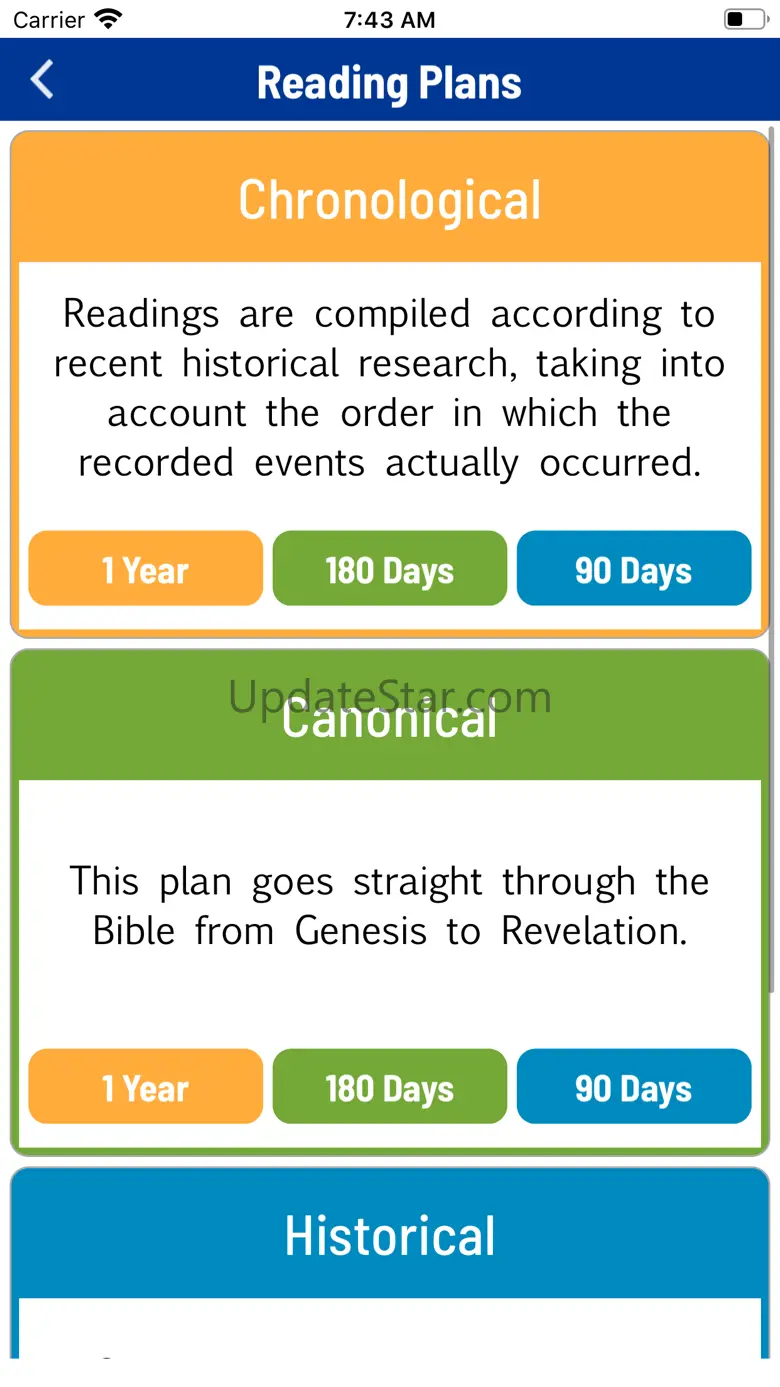 Carrier 7:43 AM

Reading Plans

Chronological

Readings are compiled according to recent historical research, taking into account the order in which the recorded events actually occurred.

1 Year 180 Days 90 Days

UpdateStar.com

Canonical

This plan goes straight through the Bible from Genesis to Revelation.

1 Year 180 Days 90 Days

Historical